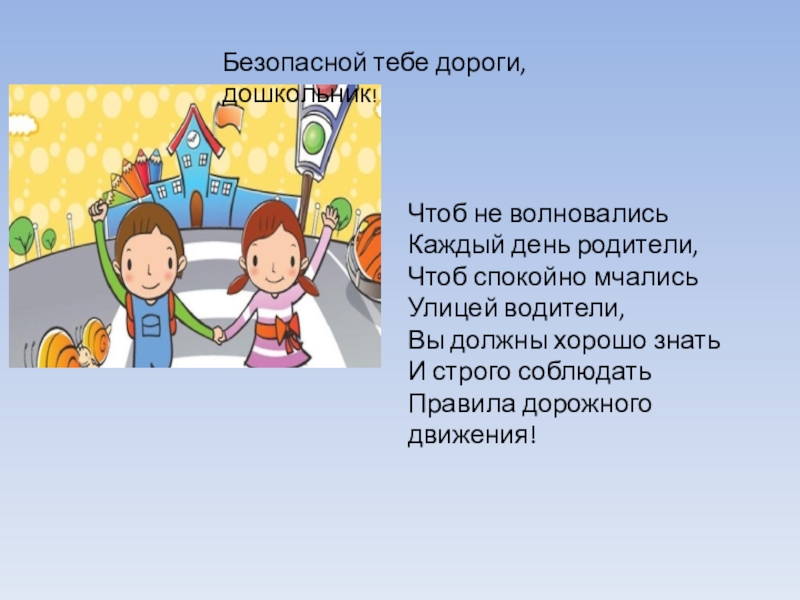 Безопасной тебе дороги, дошкольник!

Чтоб не волновались
Каждый день родители,
Чтоб спокойно мчались
Улицей водители,
Вы должны хорошо знать
И строго соблюдать
Правила дорожного движения!